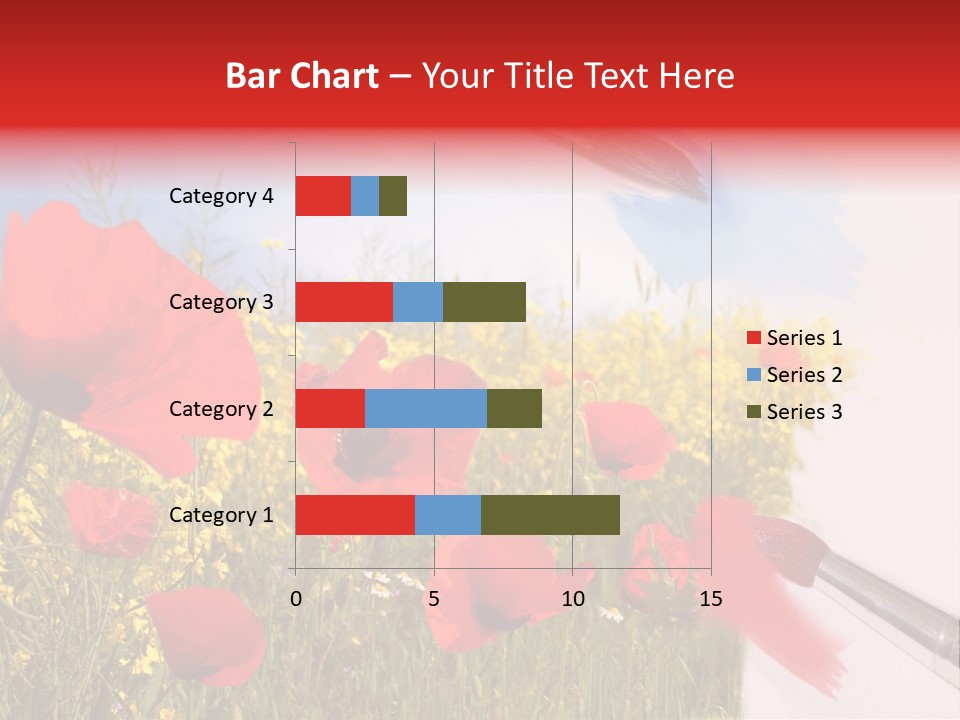 Bar Chart – Your Title Text Here

Category 4
Category 3
Category 2
Category 1

0
5
10
15

Series 1
Series 2
Series 3